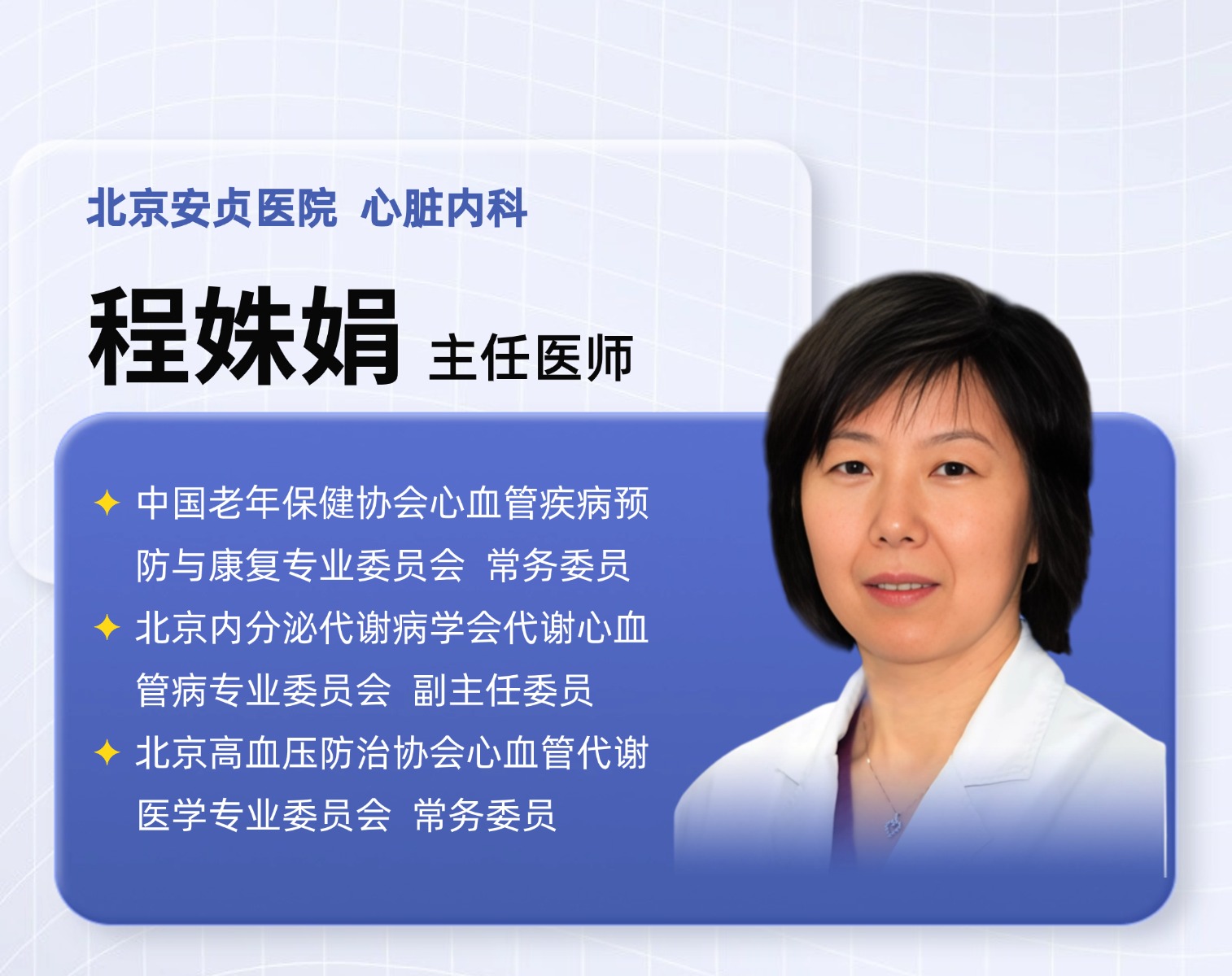 北京安贞医院 心脏内科

程姝娟 主任医师

✦ 中国老年保健协会心血管疾病预防与康复专业委员会 常务委员

✦ 北京内分泌代谢病学会代谢心血管病专业委员会 副主任委员

✦ 北京高血压防治协会心血管代谢医学专业委员会 常务委员